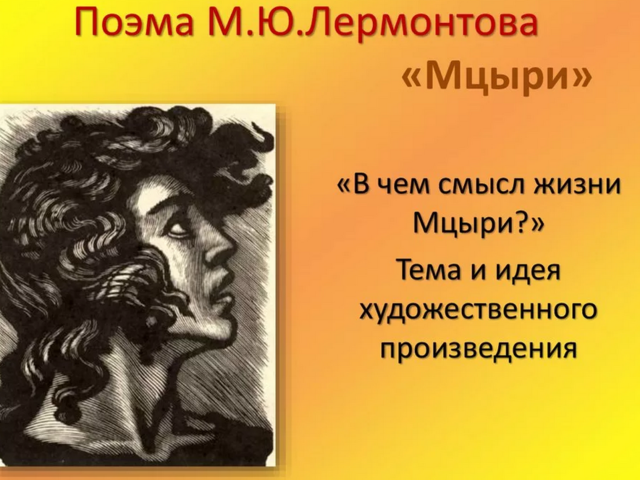 Поэма М.Ю.Лермонтова

«Мцыри»

«В чем смысл жизни Мцыри?»

Тема и идея художественного произведения